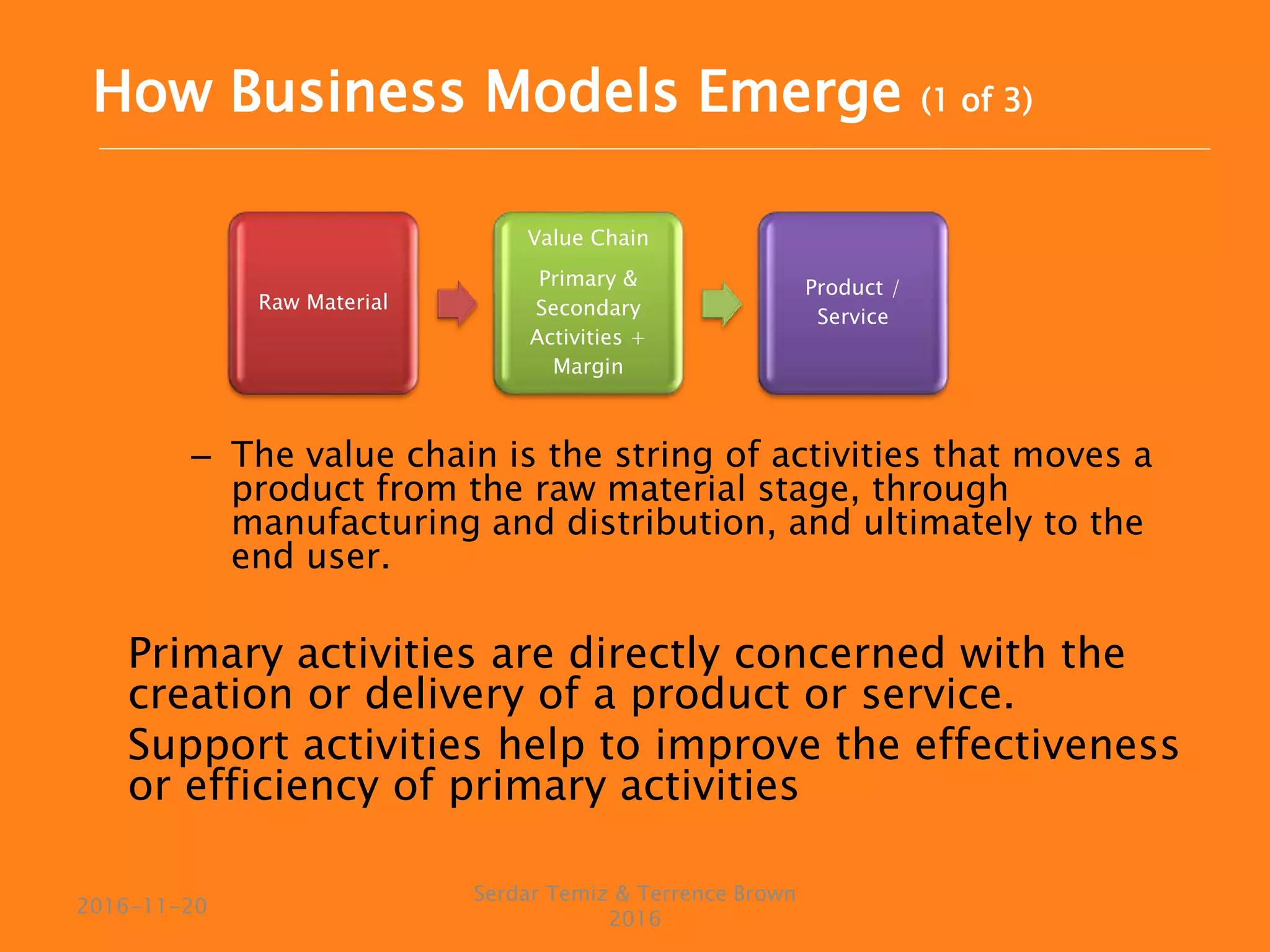 How Business Models Emerge (1 of 3)

Raw Material

Value Chain

Primary & Secondary Activities + Margin

Product / Service

– The value chain is the string of activities that moves a product from the raw material stage, through manufacturing and distribution, and ultimately to the end user.

Primary activities are directly concerned with the creation or delivery of a product or service.

Support activities help to improve the effectiveness or efficiency of primary activities

2016-11-20

Serdar Temiz & Terrence Brown 2016